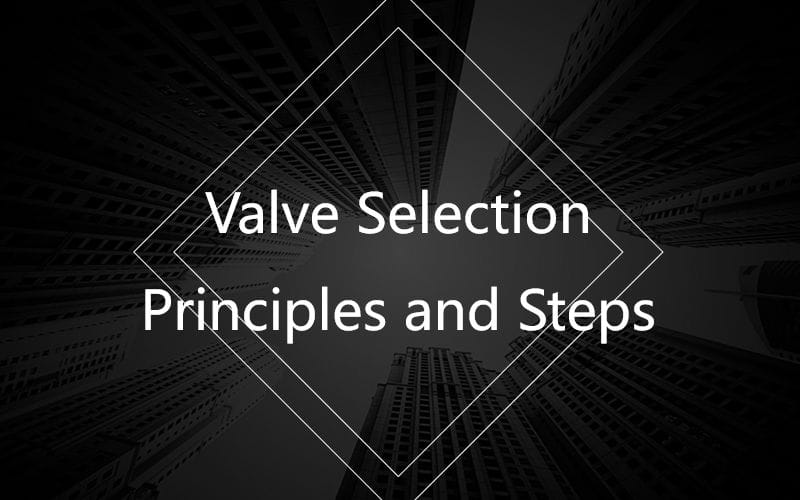 Valve Selection
Principles and Steps